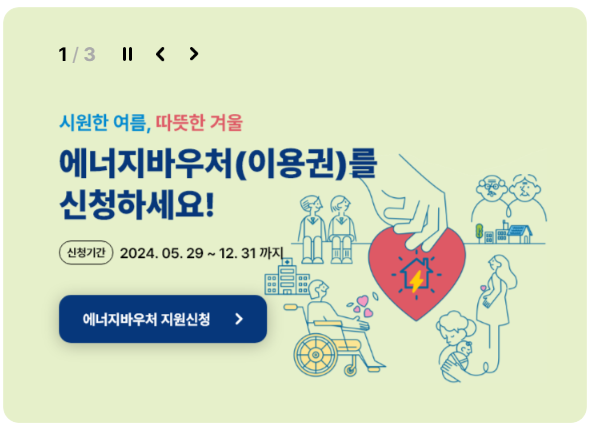 1 / 3

시원한 여름, 따뜻한 겨울

에너지바우처(이용권)를 신청하세요!

신청기간 2024. 05. 29 ~ 12. 31 까지

에너지바우처 지원신청